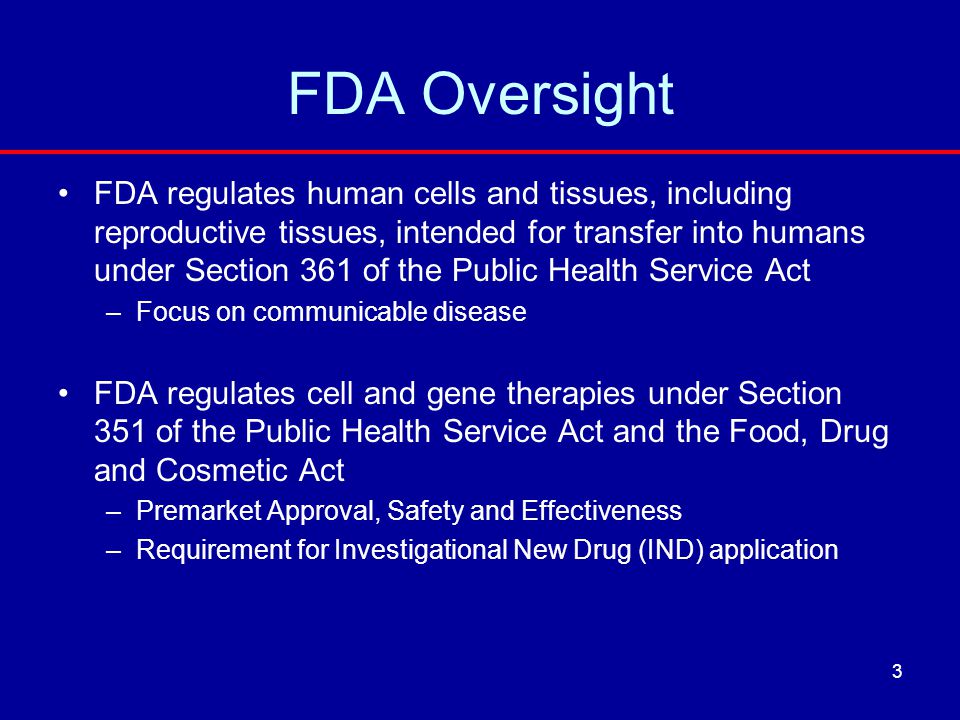 FDA Oversight

• FDA regulates human cells and tissues, including reproductive tissues, intended for transfer into humans under Section 361 of the Public Health Service Act
– Focus on communicable disease

• FDA regulates cell and gene therapies under Section 351 of the Public Health Service Act and the Food, Drug and Cosmetic Act
– Premarket Approval, Safety and Effectiveness
– Requirement for Investigational New Drug (IND) application

3